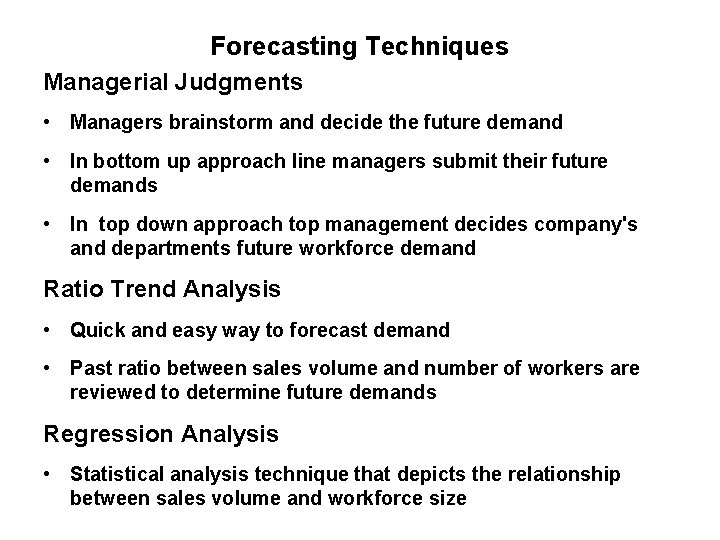 Forecasting Techniques

Managerial Judgments

• Managers brainstorm and decide the future demand

• In bottom up approach line managers submit their future demands

• In top down approach top management decides company's and departments future workforce demand

Ratio Trend Analysis

• Quick and easy way to forecast demand

• Past ratio between sales volume and number of workers are reviewed to determine future demands

Regression Analysis

• Statistical analysis technique that depicts the relationship between sales volume and workforce size